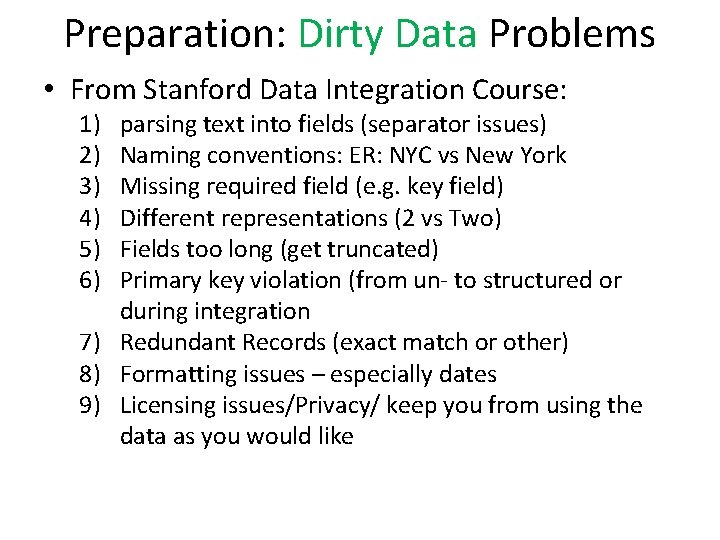 Preparation: Dirty Data Problems

• From Stanford Data Integration Course:
1) parsing text into fields (separator issues)
2) Naming conventions: ER: NYC vs New York
3) Missing required field (e.g. key field)
4) Different representations (2 vs Two)
5) Fields too long (get truncated)
6) Primary key violation (from un- to structured or during integration
7) Redundant Records (exact match or other)
8) Formatting issues – especially dates
9) Licensing issues/Privacy/ keep you from using the data as you would like